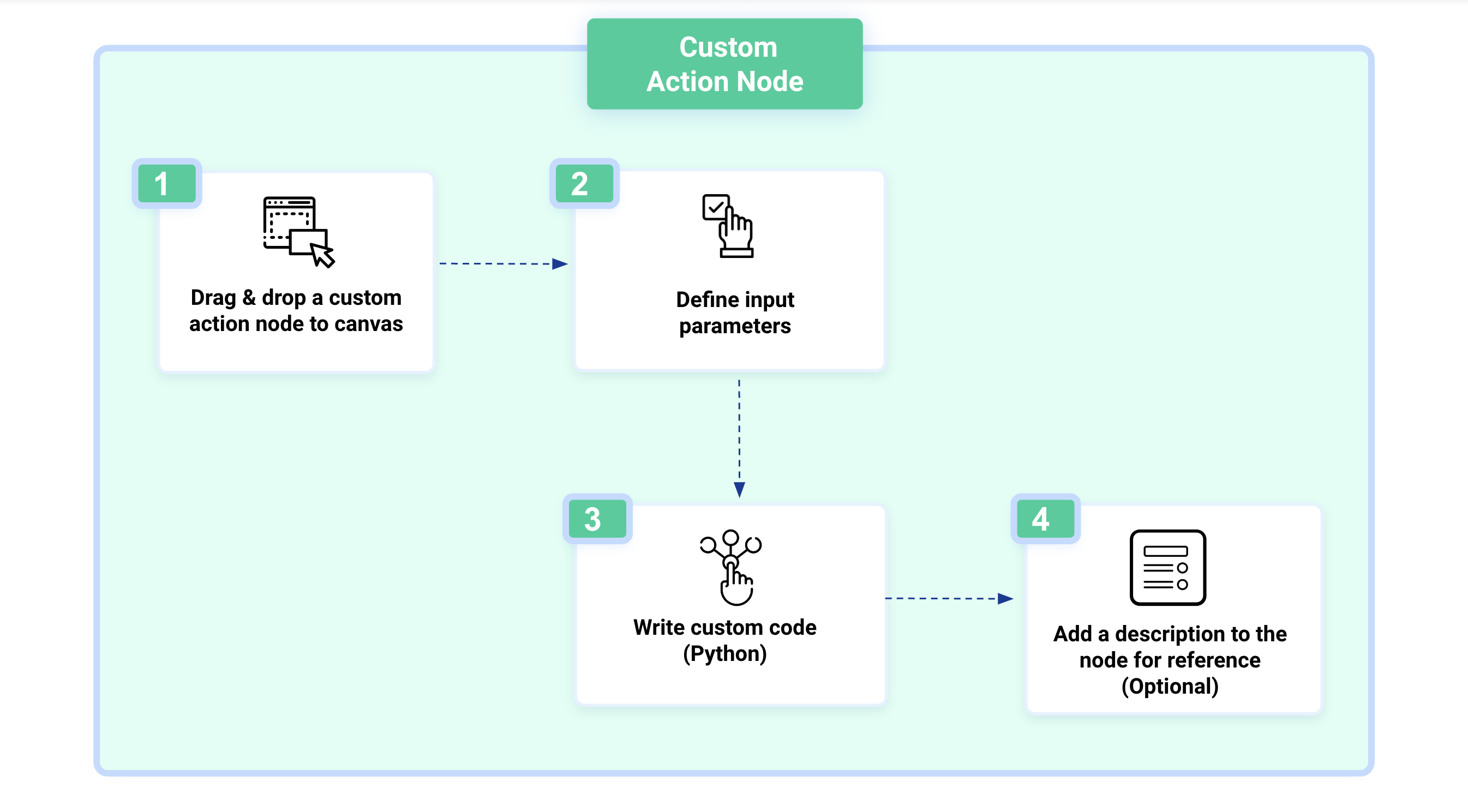 Custom Action Node

1
Drag & drop a custom action node to canvas

2
Define input parameters

3
Write custom code (Python)

4
Add a description to the node for reference (Optional)